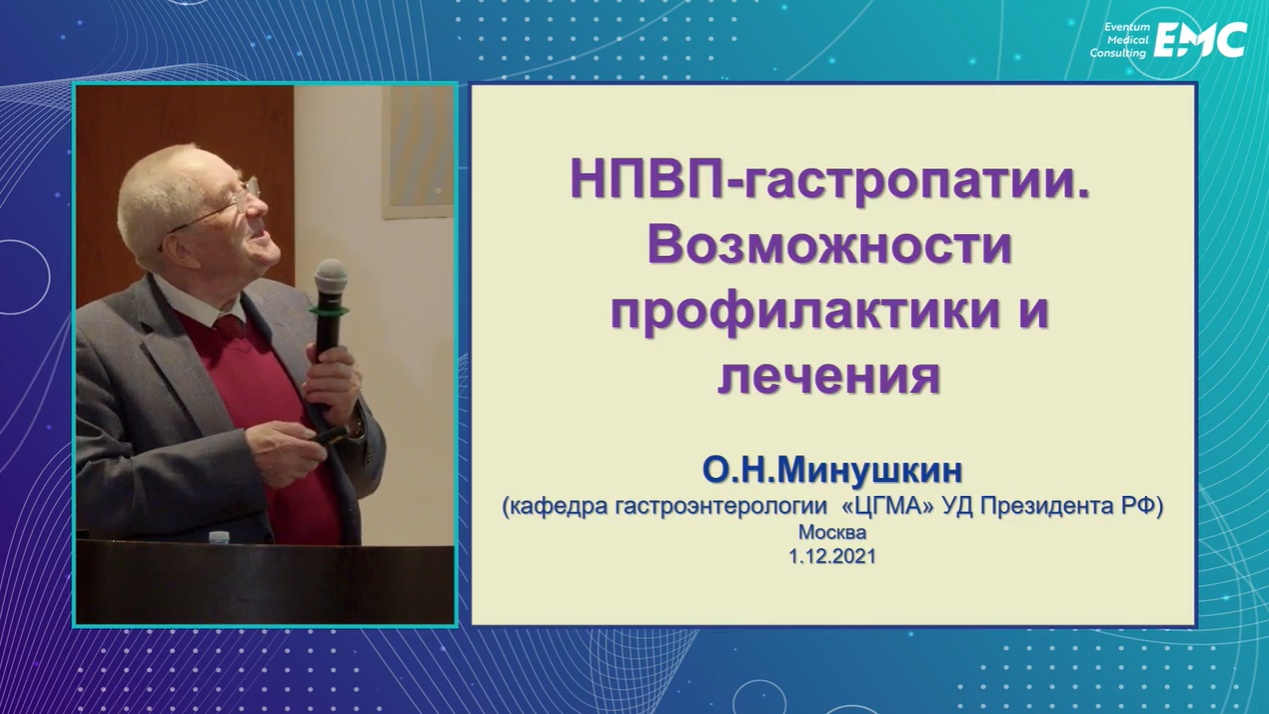 Eventum Medical Consulting EMC

НПВП-гастропатии. Возможности профилактики и лечения

О.Н.Минушкин
(кафедра гастроэнтерологии «ЦГМА» УД Президента РФ)
Москва
1.12.2021